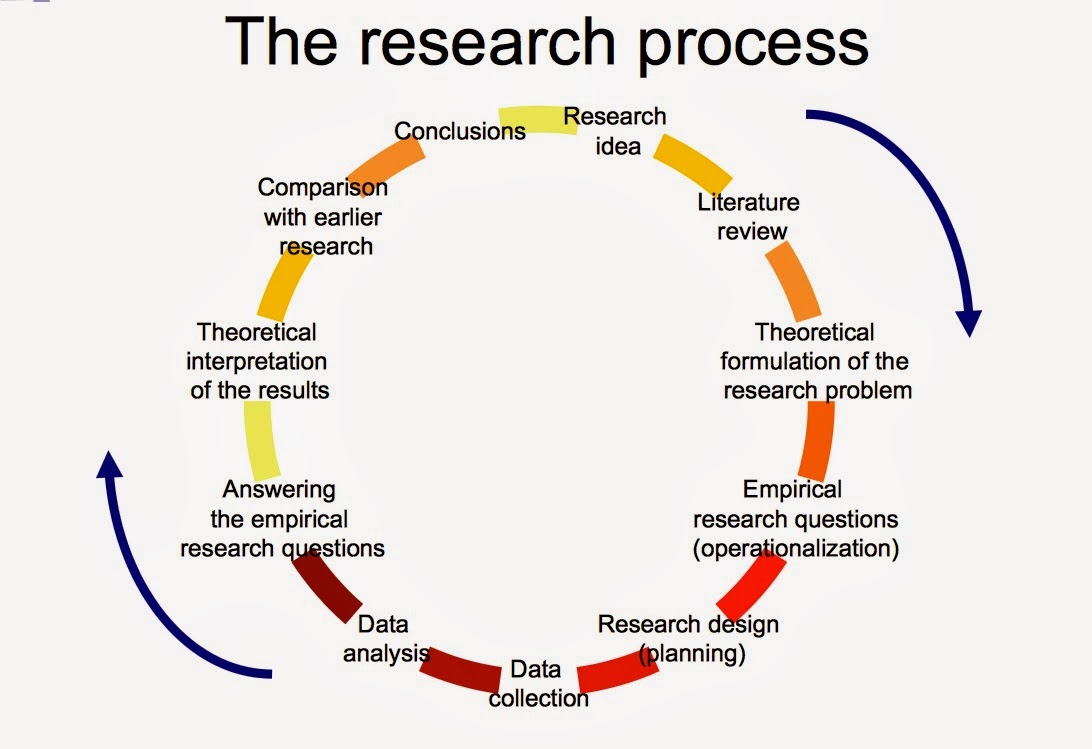 The research process

Research idea

Literature review

Theoretical formulation of the research problem

Empirical research questions (operationalization)

Research design (planning)

Data collection

Data analysis

Answering the empirical research questions

Theoretical interpretation of the results

Comparison with earlier research

Conclusions